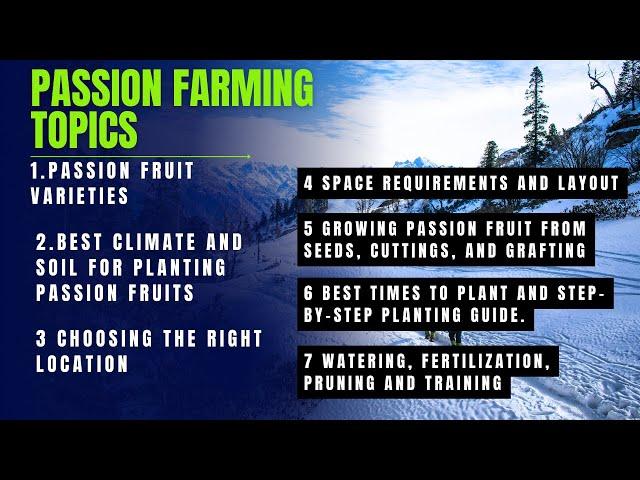 PASSION FARMING TOPICS

1.PASSION FRUIT VARIETIES

2.BEST CLIMATE AND SOIL FOR PLANTING PASSION FRUITS

3 CHOOSING THE RIGHT LOCATION

4 SPACE REQUIREMENTS AND LAYOUT

5 GROWING PASSION FRUIT FROM SEEDS, CUTTINGS, AND GRAFTING

6 BEST TIMES TO PLANT AND STEP-BY-STEP PLANTING GUIDE.

7 WATERING, FERTILIZATION, PRUNING AND TRAINING